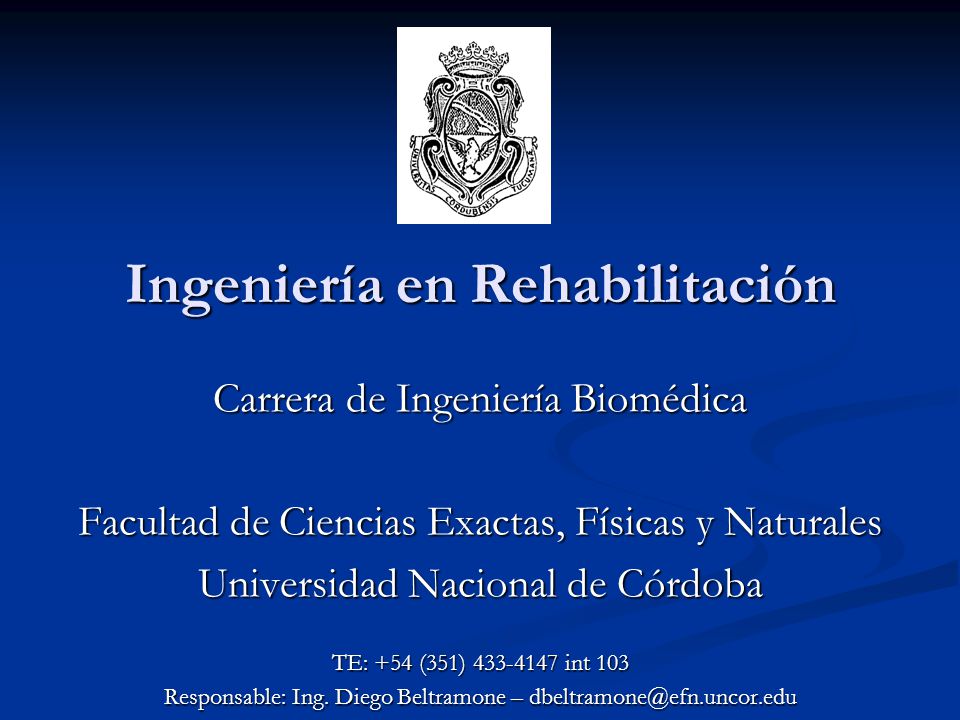 UNIVERSITAS CORDUBENSIS TUCUMANAE

Ingeniería en Rehabilitación

Carrera de Ingeniería Biomédica

Facultad de Ciencias Exactas, Físicas y Naturales
Universidad Nacional de Córdoba

TE: +54 (351) 433-4147 int 103
Responsable: Ing. Diego Beltramone – dbeltramone@efn.uncor.edu